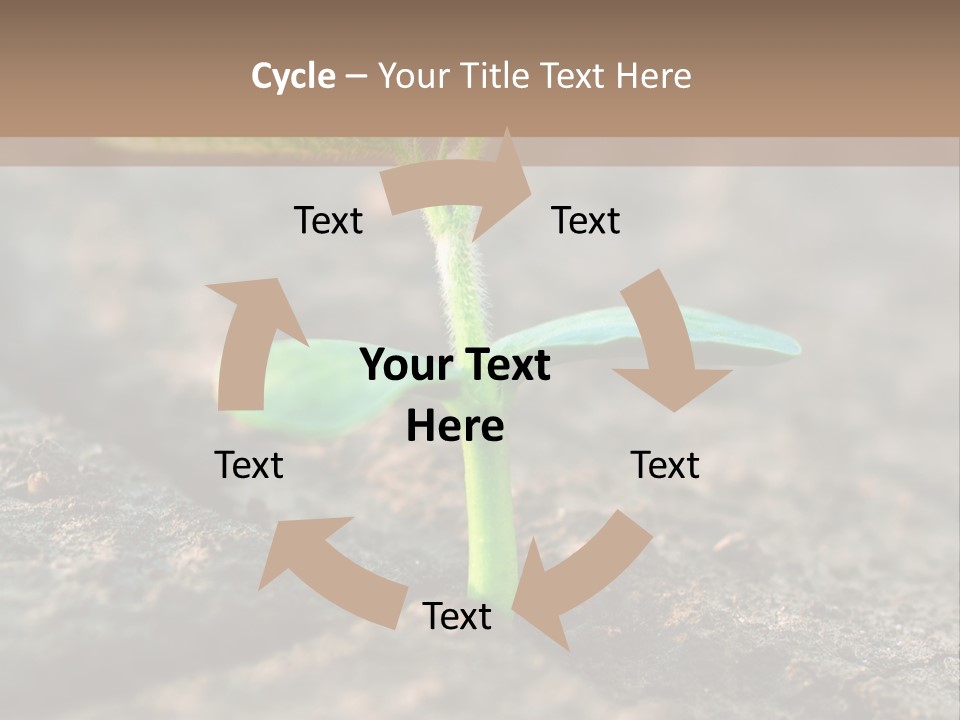 Cycle – Your Title Text Here

Text

Text

Your Text Here

Text

Text

Text